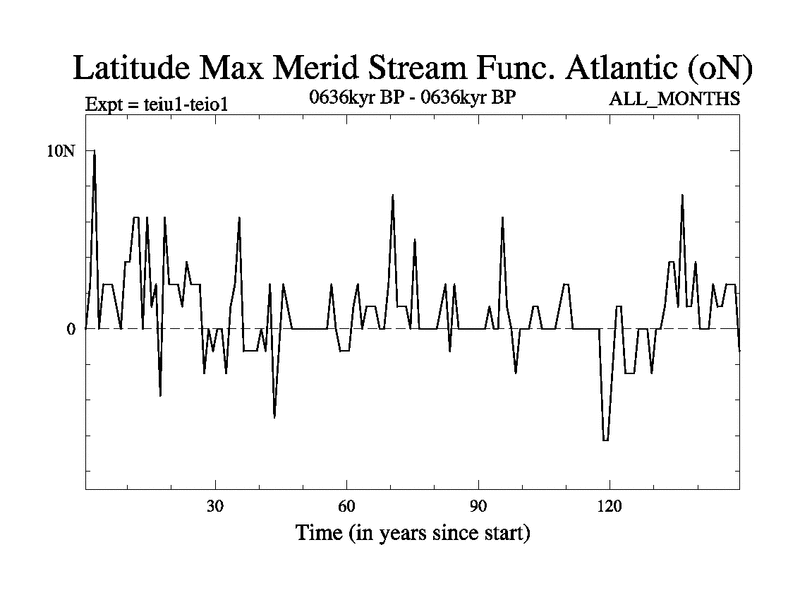 Latitude Max Merid Stream Func. Atlantic (oN)

Expt = teiu1-teio1

0636kyr BP - 0636kyr BP

ALL_MONTHS

10N

0

30

60

90

120

Time (in years since start)